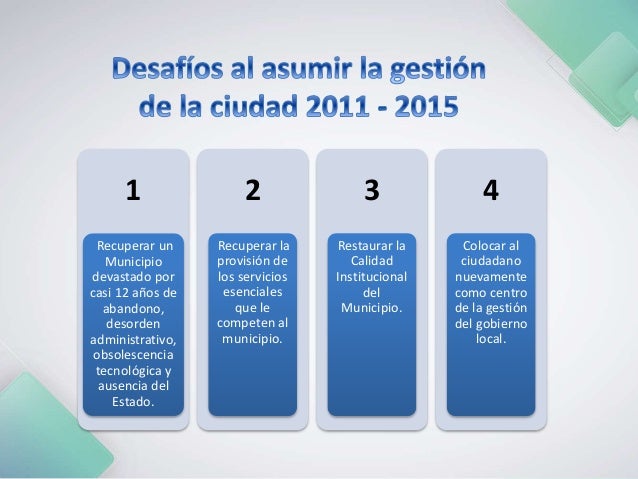 Desafíos al asumir la gestión de la ciudad 2011 - 2015

1

Recuperar un Municipio devastado por casi 12 años de abandono, desorden administrativo, obsolescencia tecnológica y ausencia del Estado.

2

Recuperar la provisión de los servicios esenciales que le competen al municipio.

3

Restaurar la Calidad Institucional del Municipio.

4

Colocar al ciudadano nuevamente como centro de la gestión del gobierno local.